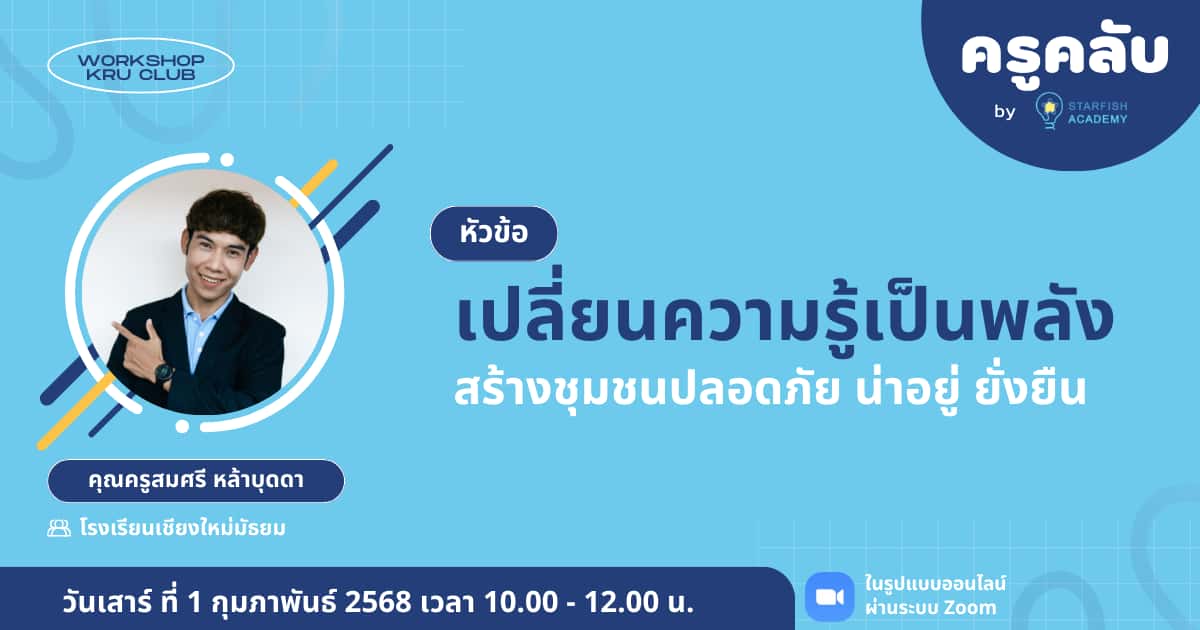 WORKSHOP KRU CLUB

ครูคลับ by STARFISH ACADEMY

หัวข้อ

เปลี่ยนความรู้เป็นพลัง สร้างชุมชนปลอดภัย น่าอยู่ ยั่งยืน

คุณครูสมศรี หล้าบุดดา

โรงเรียนเชียงใหม่มัธยม

วันเสาร์ ที่ 1 กุมภาพันธ์ 2568 เวลา 10.00 - 12.00 น.

ในรูปแบบออนไลน์ ผ่านระบบ Zoom